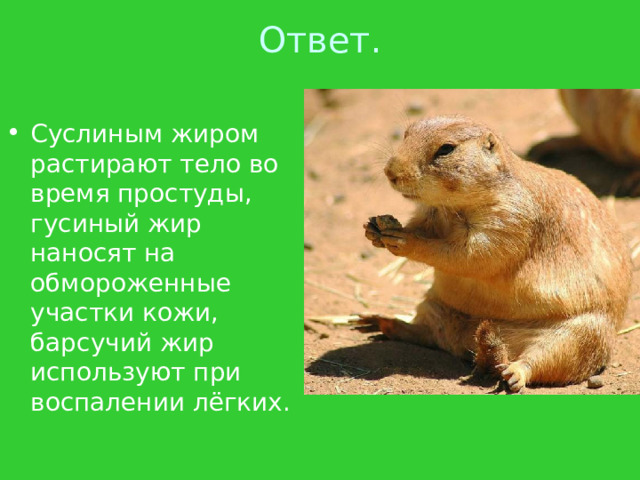 Ответ.

• Суслиным жиром растирают тело во время простуды, гусиный жир наносят на обмороженные участки кожи, барсучий жир используют при воспалении лёгких.